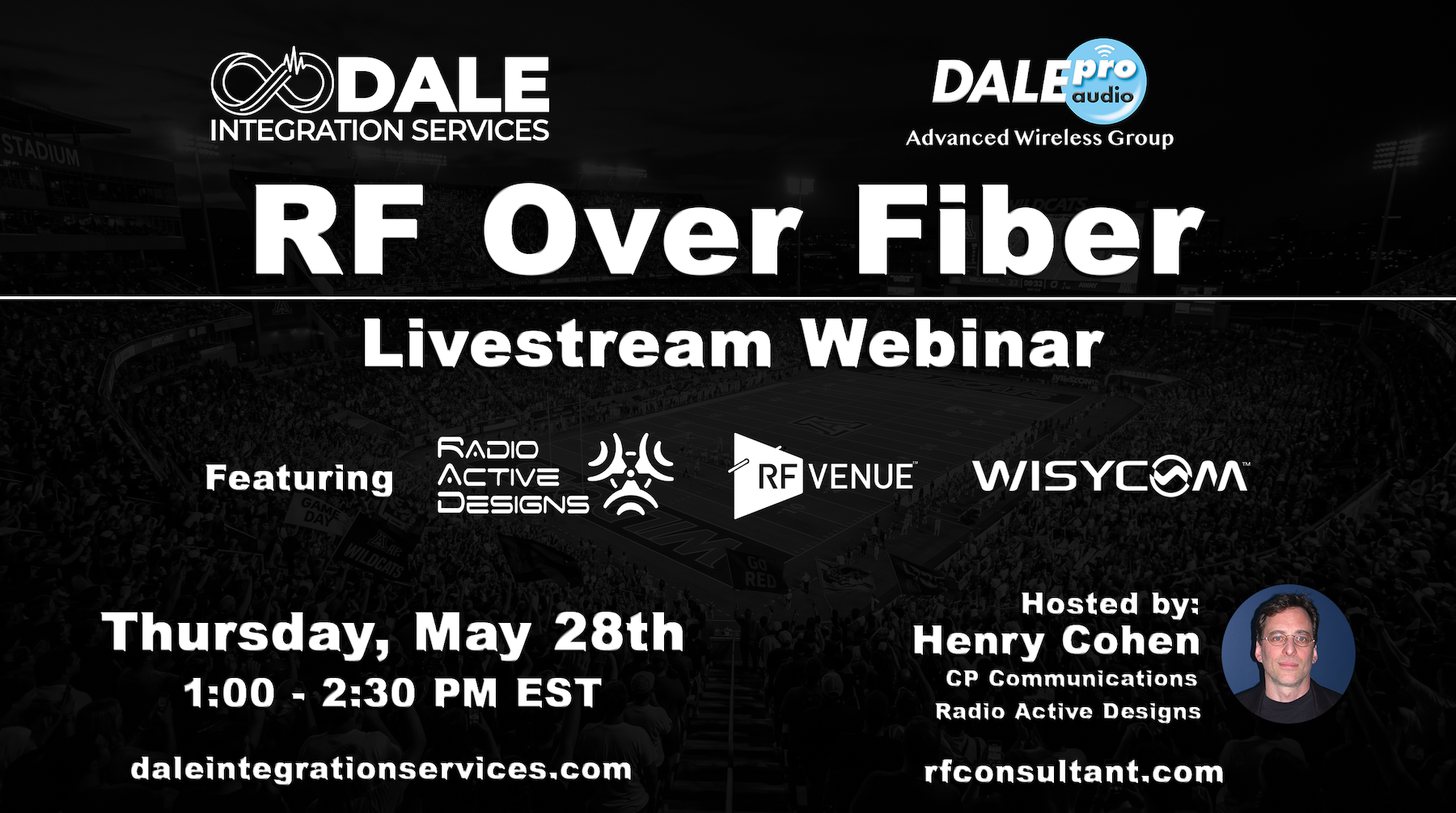 DALE
INTEGRATION SERVICES

DALE pro audio
Advanced Wireless Group

RF Over Fiber

Livestream Webinar

Featuring RADIO ACTIVE DESIGNS RF VENUE WISYCOM

Thursday, May 28th
1:00 - 2:30 PM EST

daleintegrationservices.com

Hosted by:
Henry Cohen
CP Communications
Radio Active Designs

rfconsultant.com